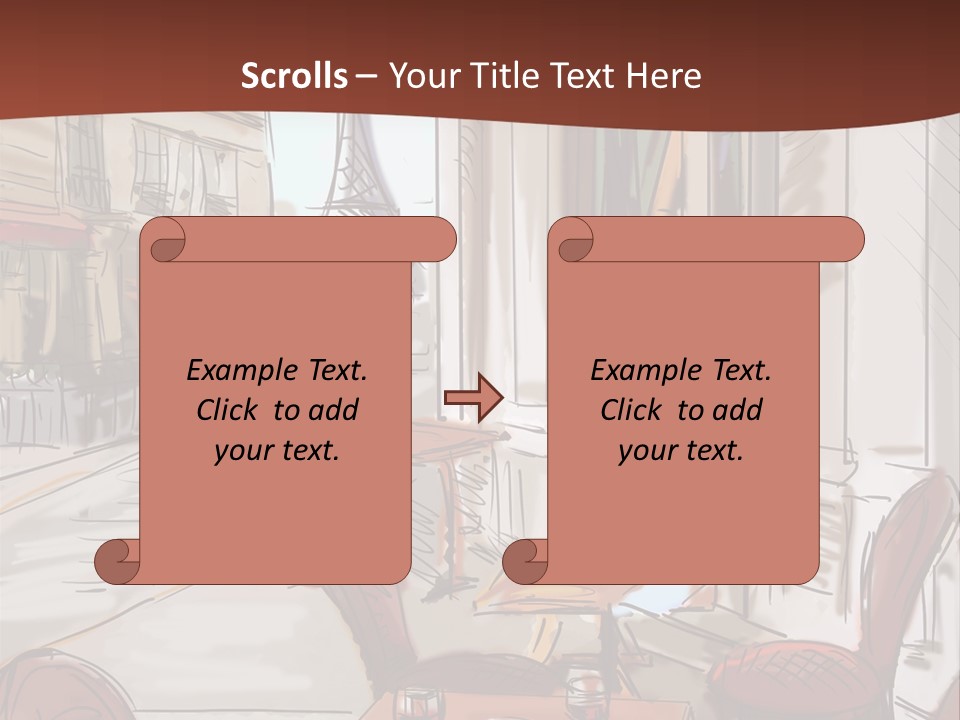 Scrolls – Your Title Text Here

Example Text. Click to add your text.

Example Text. Click to add your text.